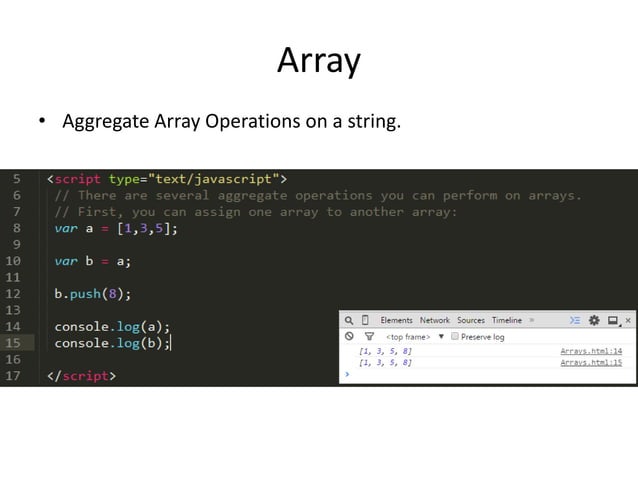 Array

• Aggregate Array Operations on a string.

5 <script type="text/javascript">
6 // There are several aggregate operations you can perform on arrays.
7 // First, you can assign one array to another array:
8 var a = [1,3,5];
9
10 var b = a;
11
12 b.push(8);
13
14 console.log(a);
15 console.log(b);
16
17 </script>

Elements Network Sources Timeline »
<top frame> ▼ Preserve log
[1, 3, 5, 8] Arrays.html:14
[1, 3, 5, 8] Arrays.html:15
>